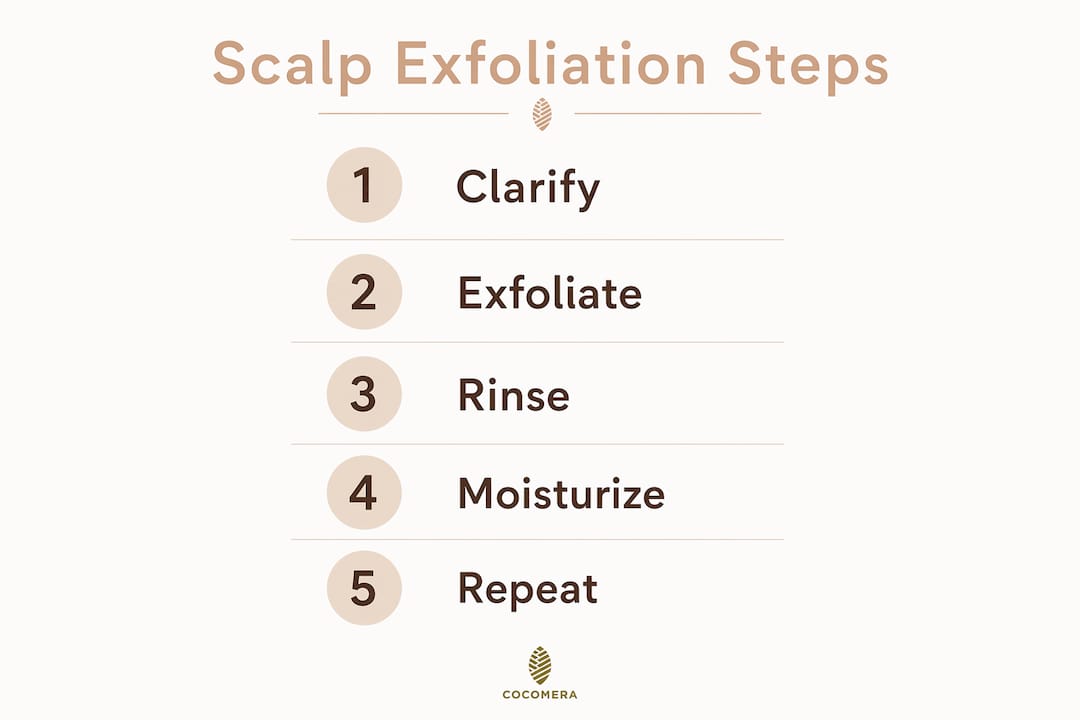 Scalp Exfoliation Steps

1 Clarify

2 Exfoliate

3 Rinse

4 Moisturize

5 Repeat

COCOMERA